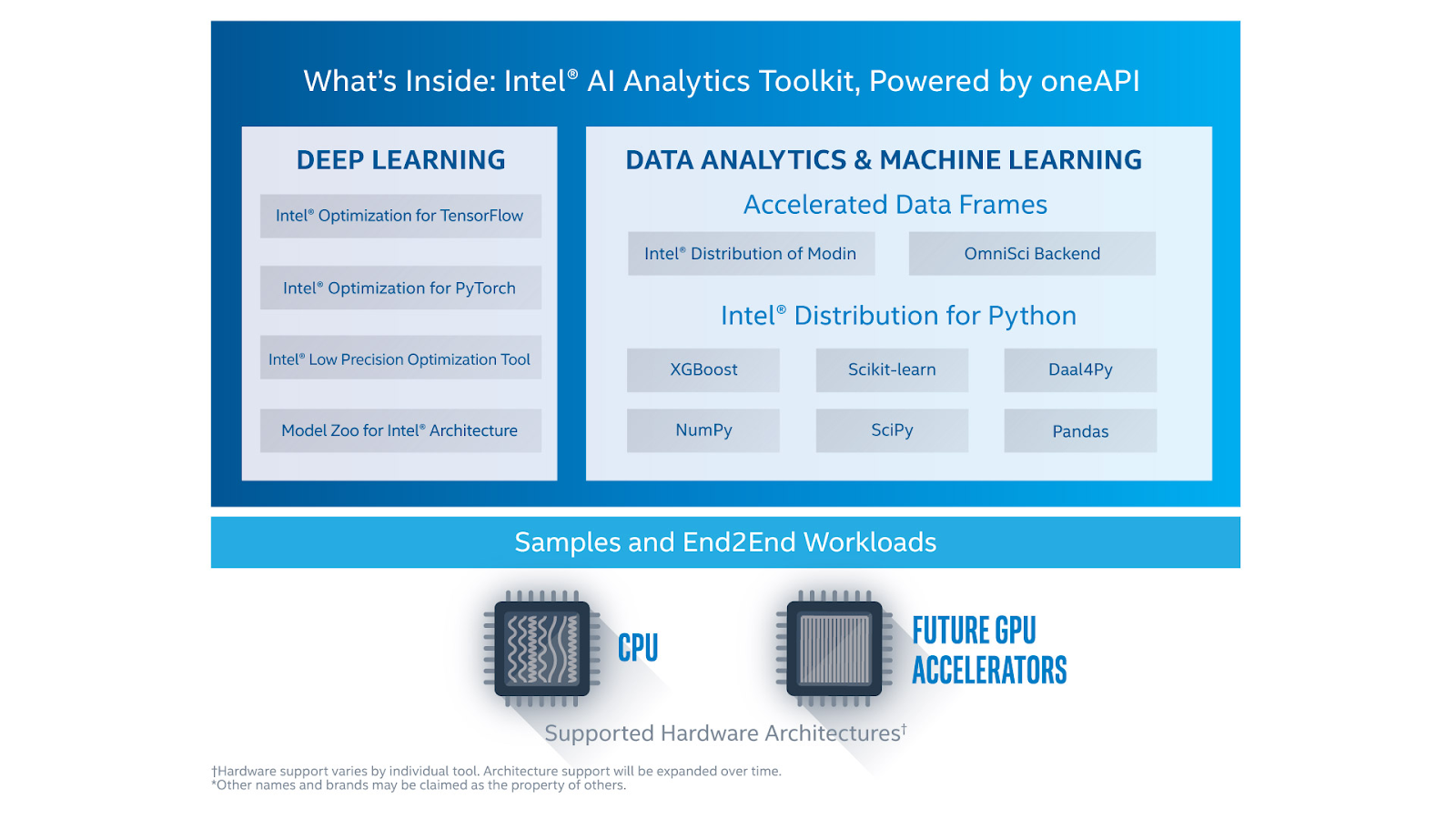 What's Inside: Intel® AI Analytics Toolkit, Powered by oneAPI

DEEP LEARNING

Intel® Optimization for TensorFlow

Intel® Optimization for PyTorch

Intel® Low Precision Optimization Tool

Model Zoo for Intel® Architecture

DATA ANALYTICS & MACHINE LEARNING

Accelerated Data Frames

Intel® Distribution of Modin

OmniSci Backend

Intel® Distribution for Python

XGBoost

Scikit-learn

Daal4Py

NumPy

SciPy

Pandas

Samples and End2End Workloads

CPU

FUTURE GPU ACCELERATORS

Supported Hardware Architectures†

†Hardware support varies by individual tool. Architecture support will be expanded over time.
*Other names and brands may be claimed as the property of others.